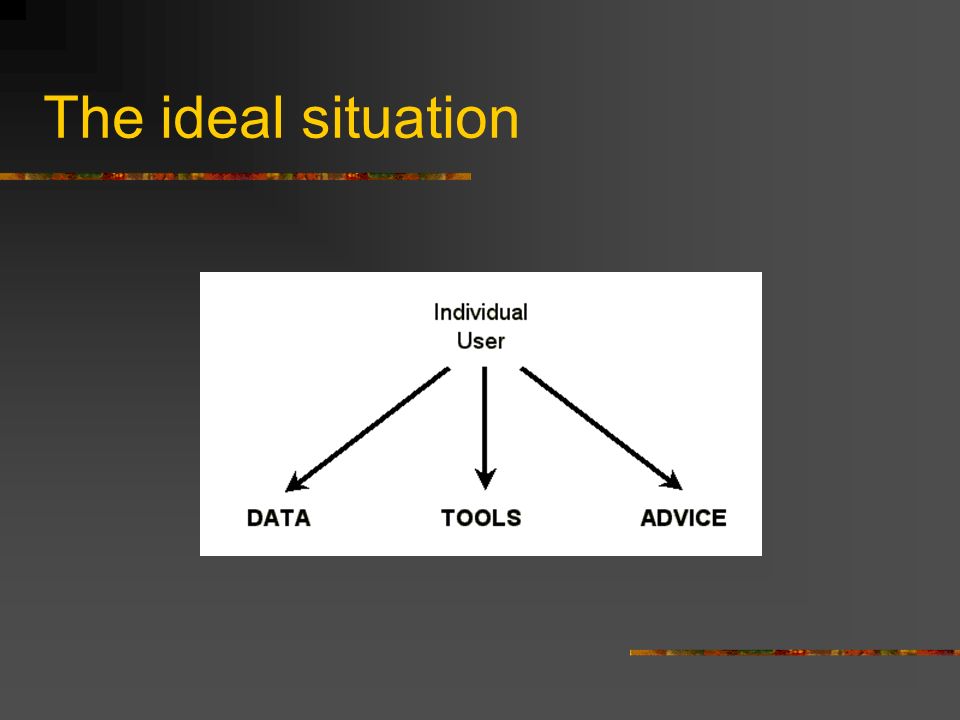 The ideal situation

Individual User

DATA TOOLS ADVICE